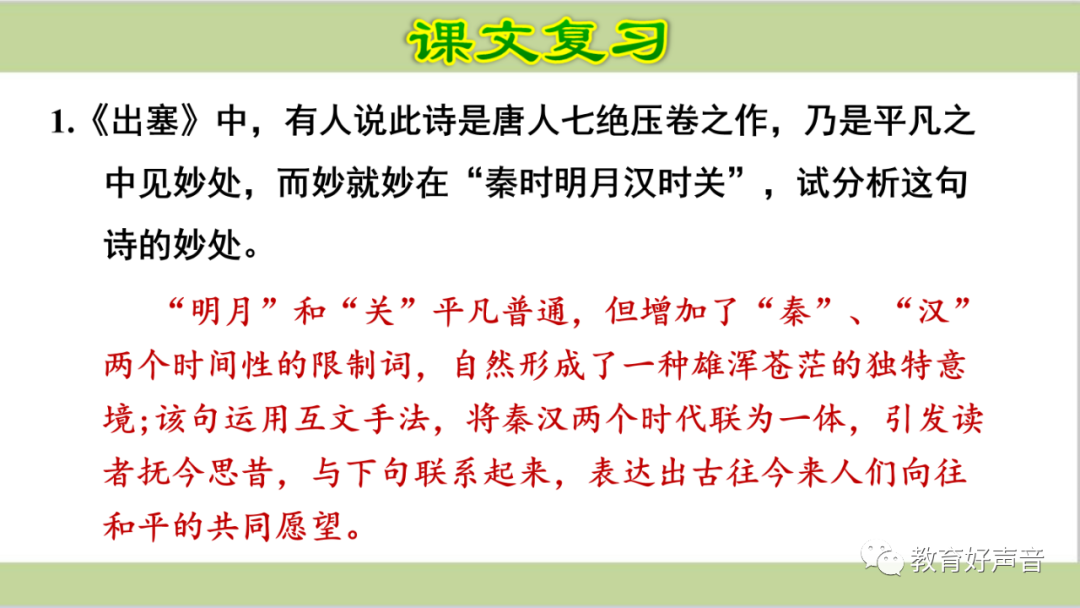 课文复习

1.《出塞》中，有人说此诗是唐人七绝压卷之作，乃是平凡之中见妙处，而妙就妙在“秦时明月汉时关”，试分析这句诗的妙处。

“明月”和“关”平凡普通，但增加了“秦”、“汉”两个时间性的限制词，自然形成了一种雄浑苍茫的独特意境;该句运用互文手法，将秦汉两个时代联为一体，引发读者抚今思昔，与下句联系起来，表达出古往今来人们向往和平的共同愿望。

教育好声音